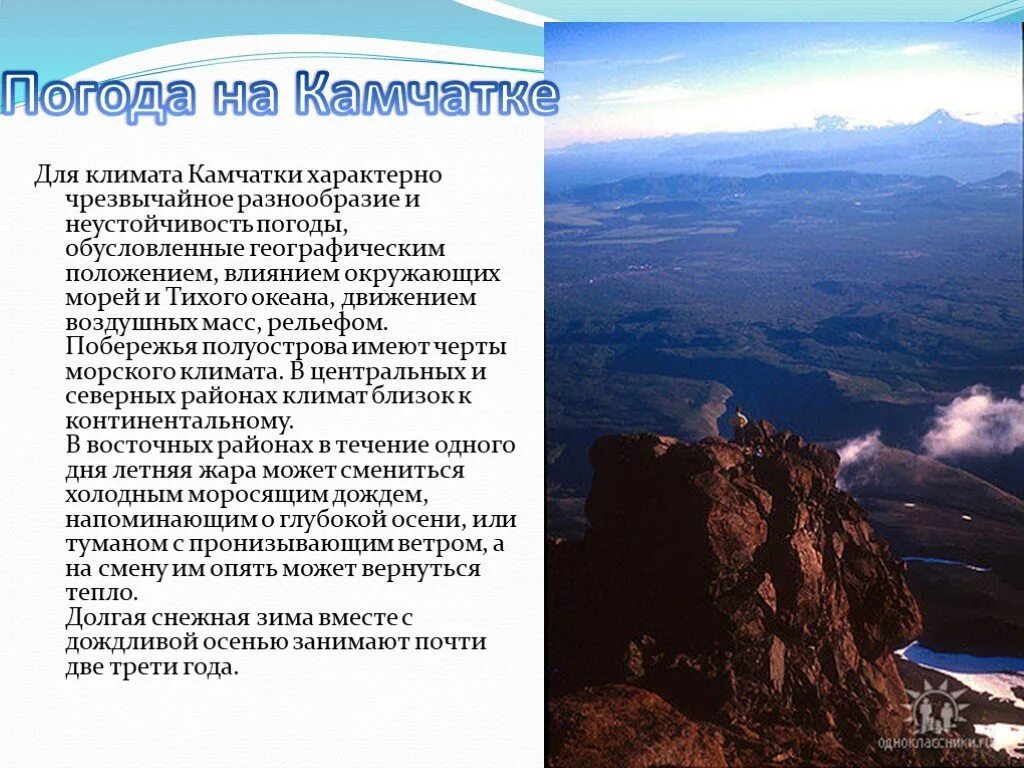 Погода на Камчатке

Для климата Камчатки характерно чрезвычайное разнообразие и неустойчивость погоды, обусловленные географическим положением, влиянием окружающих морей и Тихого океана, движением воздушных масс, рельефом.
Побережья полуострова имеют черты морского климата. В центральных и северных районах климат близок к континентальному.
В восточных районах в течение одного дня летняя жара может смениться холодным моросящим дождем, напоминающим о глубокой осени, или туманом с пронизывающим ветром, а на смену им опять может вернуться тепло.
Долгая снежная зима вместе с дождливой осенью занимают почти две трети года.

одноклассники.ru